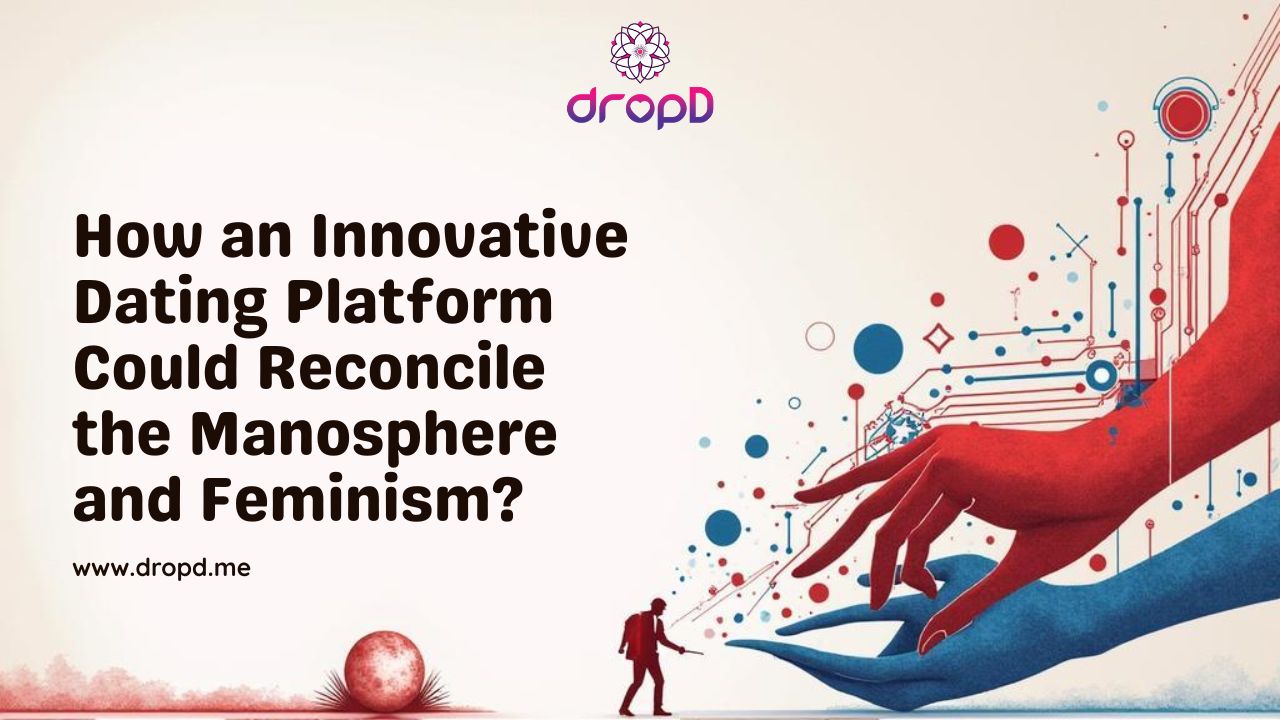 dropD

How an Innovative Dating Platform Could Reconcile the Manosphere and Feminism?

www.dropd.me